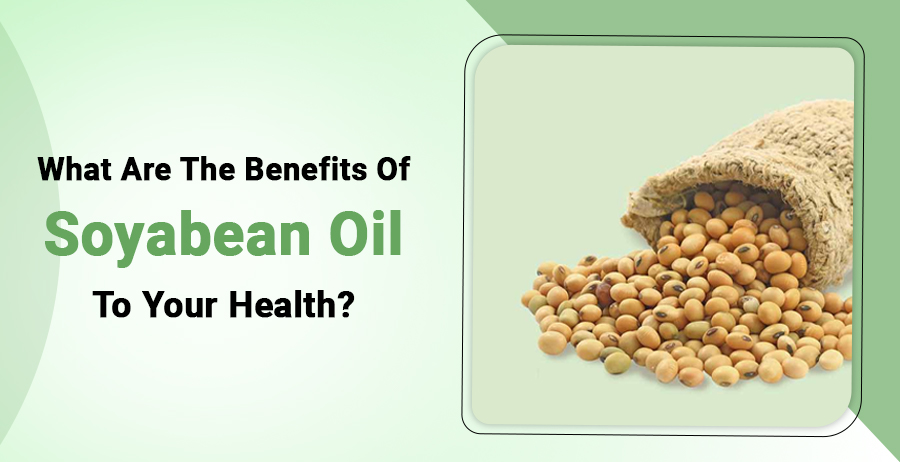 What Are The Benefits Of
Soyabean Oil
To Your Health?